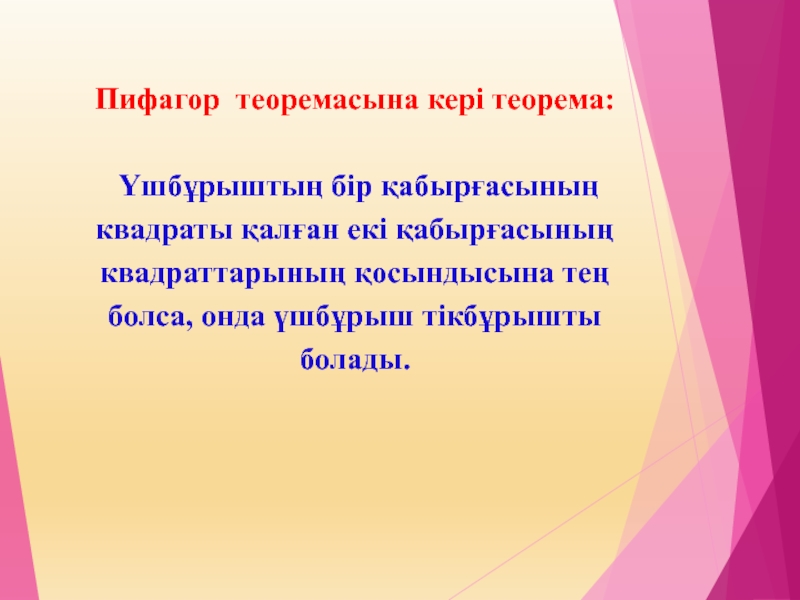 Пифагор теоремасына кері теорема:

Үшбұрыштың бір қабырғасының квадраты қалған екі қабырғасының квадраттарының қосындысына тең болса, онда үшбұрыш тікбұрышты болады.